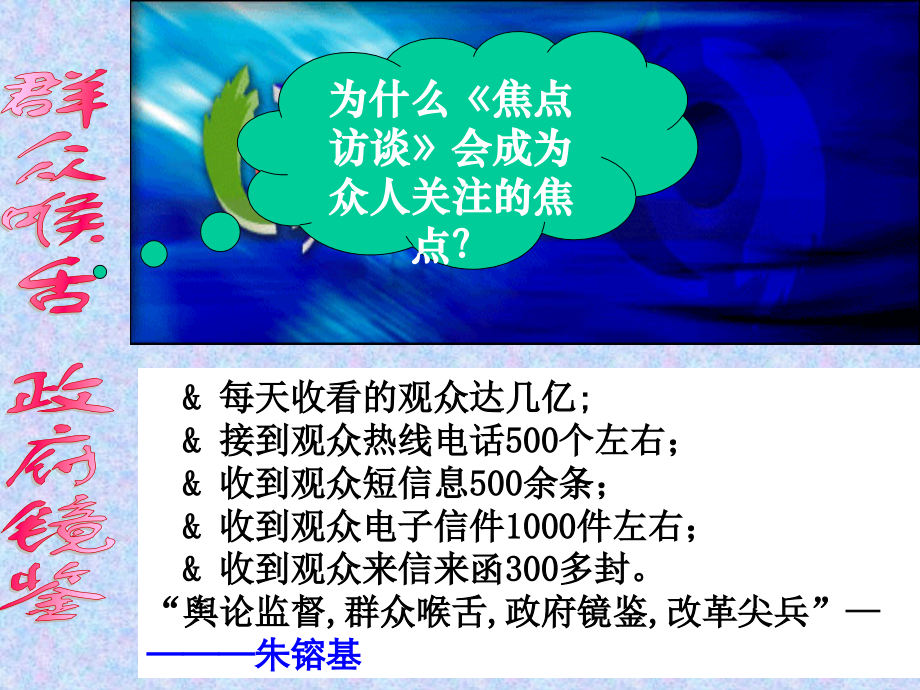 群众喉舌

政府镜鉴

为什么《焦点访谈》会成为众人关注的焦点?

& 每天收看的观众达几亿;
& 接到观众热线电话500个左右;
& 收到观众短信息500余条;
& 收到观众电子信件1000件左右;
& 收到观众来信来函300多封。
“舆论监督,群众喉舌,政府镜鉴,改革尖兵”————朱镕基